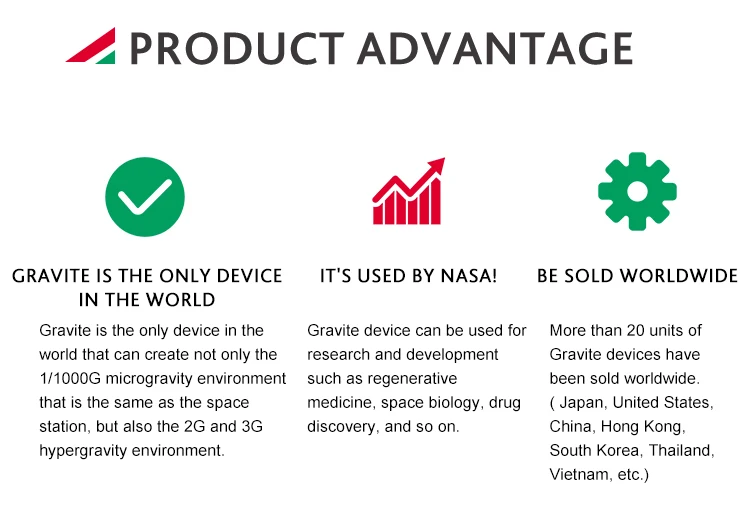 PRODUCT ADVANTAGE

GRAVITE IS THE ONLY DEVICE IN THE WORLD

Gravite is the only device in the world that can create not only the 1/1000G microgravity environment that is the same as the space station, but also the 2G and 3G hypergravity environment.

IT'S USED BY NASA!

Gravite device can be used for research and development such as regenerative medicine, space biology, drug discovery, and so on.

BE SOLD WORLDWIDE

More than 20 units of Gravite devices have been sold worldwide. ( Japan, United States, China, Hong Kong, South Korea, Thailand, Vietnam, etc.)